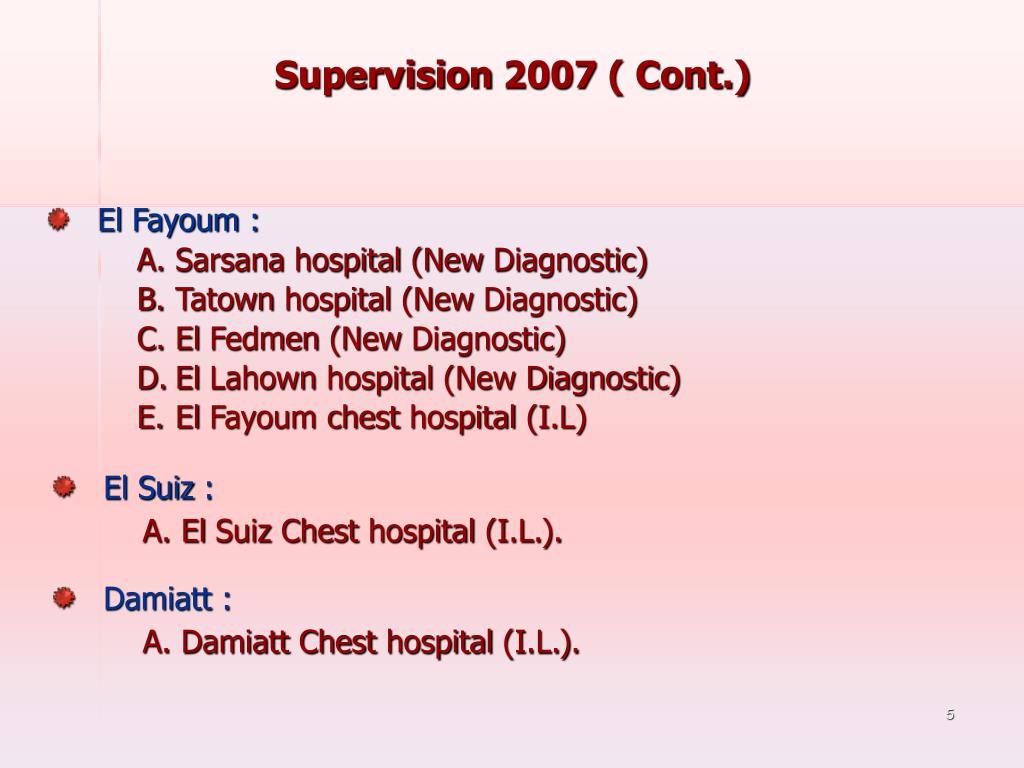 Supervision 2007 ( Cont.)

El Fayoum :
A. Sarsana hospital (New Diagnostic)
B. Tatown hospital (New Diagnostic)
C. El Fedmen (New Diagnostic)
D. El Lahown hospital (New Diagnostic)
E. El Fayoum chest hospital (I.L)

El Suiz :
A. El Suiz Chest hospital (I.L.).

Damiatt :
A. Damiatt Chest hospital (I.L.).

5